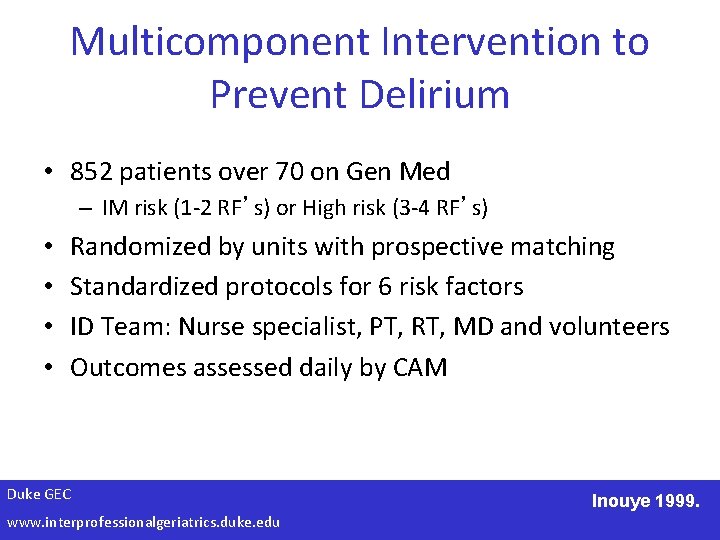 Multicomponent Intervention to Prevent Delirium

• 852 patients over 70 on Gen Med
– IM risk (1-2 RF's) or High risk (3-4 RF's)
• Randomized by units with prospective matching
• Standardized protocols for 6 risk factors
• ID Team: Nurse specialist, PT, RT, MD and volunteers
• Outcomes assessed daily by CAM

Duke GEC
www.interprofessionalgeriatrics.duke.edu

Inouye 1999.